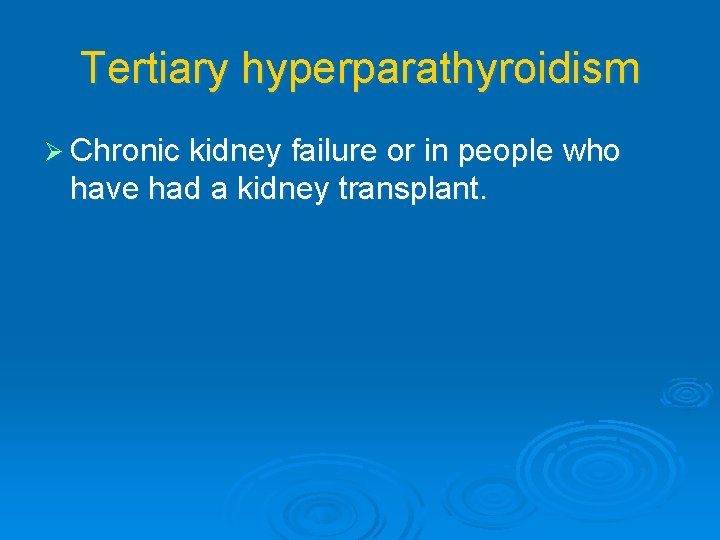 Tertiary hyperparathyroidism

➢ Chronic kidney failure or in people who have had a kidney transplant.